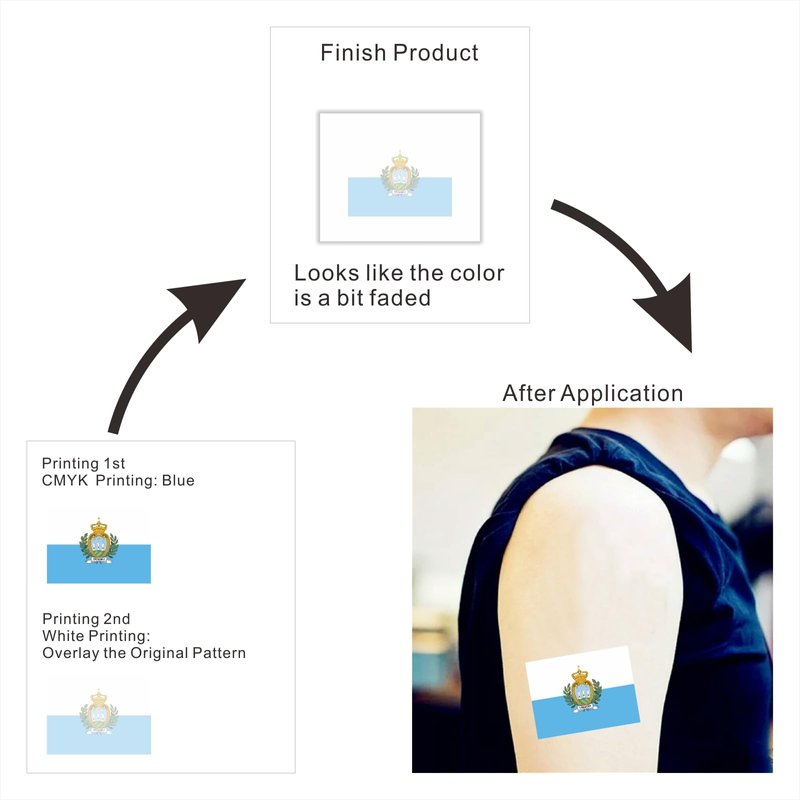 Finish Product

Looks like the color is a bit faded

After Application

Printing 1st
CMYK Printing: Blue

Printing 2nd
White Printing:
Overlay the Original Pattern